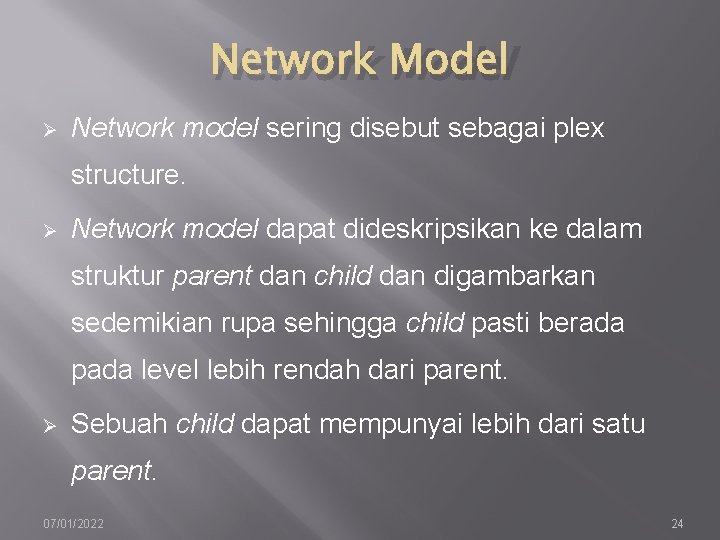 Network Model

➢ Network model sering disebut sebagai plex structure.

➢ Network model dapat dideskripsikan ke dalam struktur parent dan child dan digambarkan sedemikian rupa sehingga child pasti berada pada level lebih rendah dari parent.

➢ Sebuah child dapat mempunyai lebih dari satu parent.

07/01/2022

24